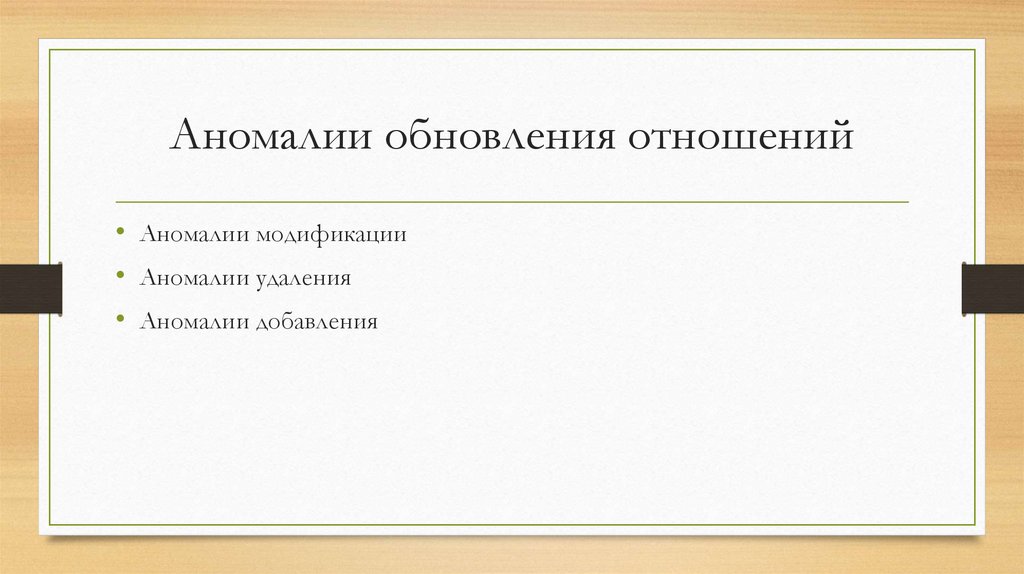 Аномалии обновления отношений

• Аномалии модификации
• Аномалии удаления
• Аномалии добавления